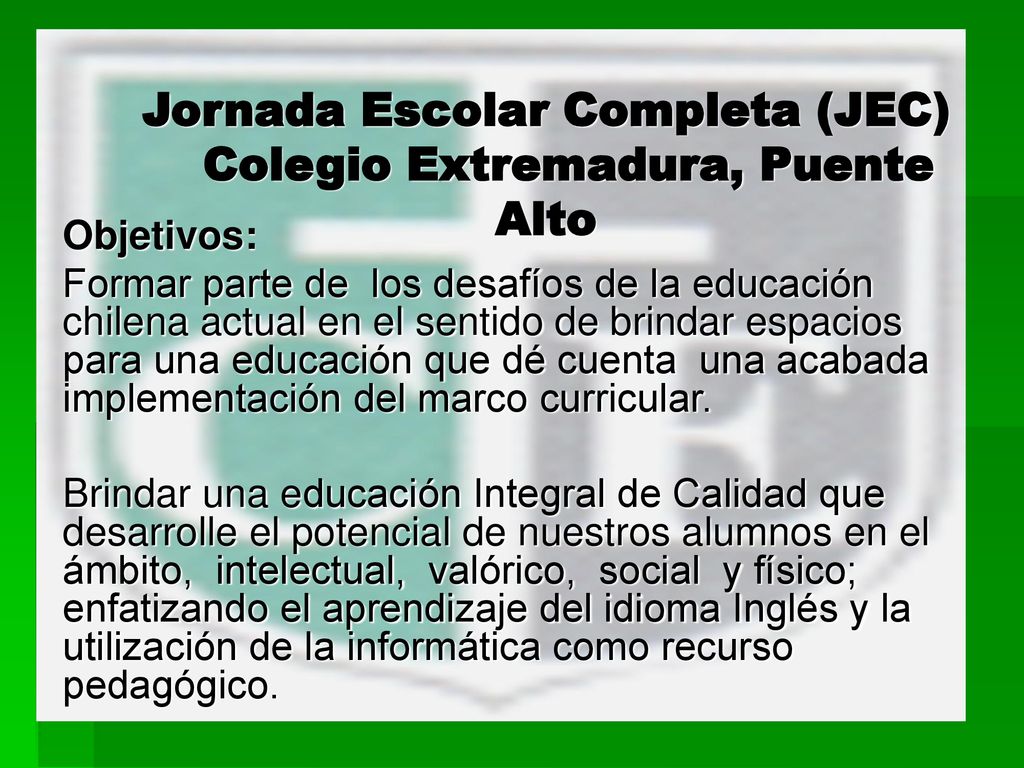 Jornada Escolar Completa (JEC) Colegio Extremadura, Puente Alto

Objetivos:

Formar parte de los desafíos de la educación chilena actual en el sentido de brindar espacios para una educación que dé cuenta una acabada implementación del marco curricular.

Brindar una educación Integral de Calidad que desarrolle el potencial de nuestros alumnos en el ámbito, intelectual, valórico, social y físico; enfatizando el aprendizaje del idioma Inglés y la utilización de la informática como recurso pedagógico.